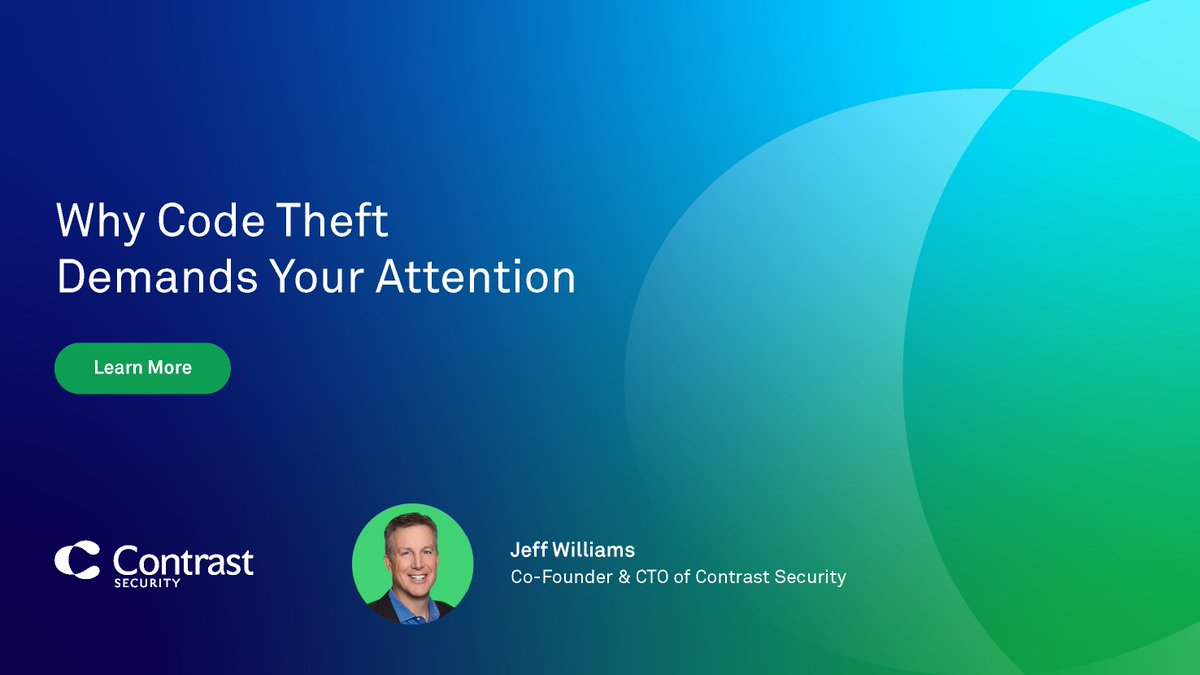 Why Code Theft Demands Your Attention

Learn More

Contrast SECURITY

Jeff Williams
Co-Founder & CTO of Contrast Security